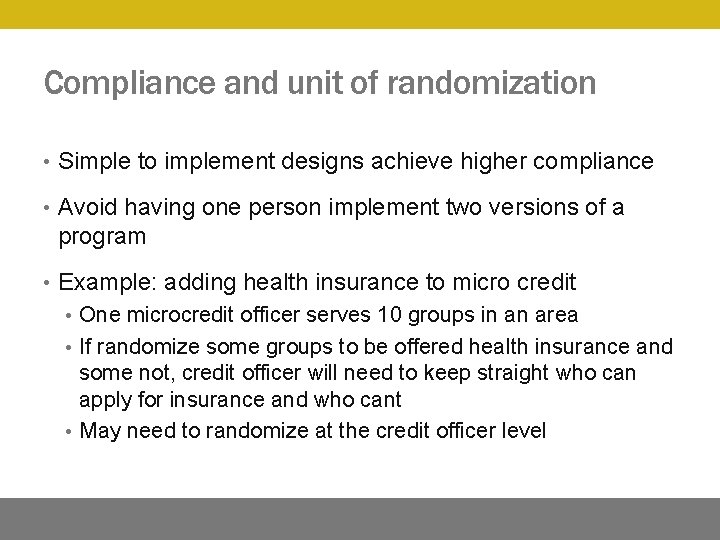 Compliance and unit of randomization

• Simple to implement designs achieve higher compliance

• Avoid having one person implement two versions of a program

• Example: adding health insurance to micro credit
  • One microcredit officer serves 10 groups in an area
  • If randomize some groups to be offered health insurance and some not, credit officer will need to keep straight who can apply for insurance and who cant
  • May need to randomize at the credit officer level